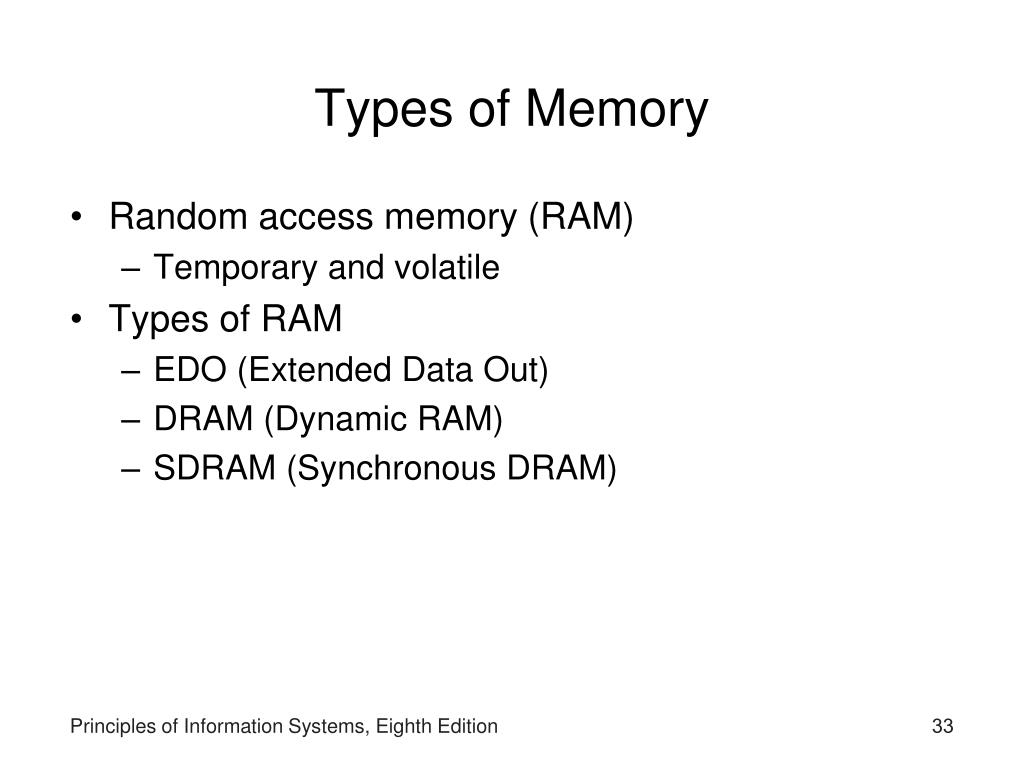 Types of Memory

• Random access memory (RAM)
  – Temporary and volatile
• Types of RAM
  – EDO (Extended Data Out)
  – DRAM (Dynamic RAM)
  – SDRAM (Synchronous DRAM)

Principles of Information Systems, Eighth Edition

33